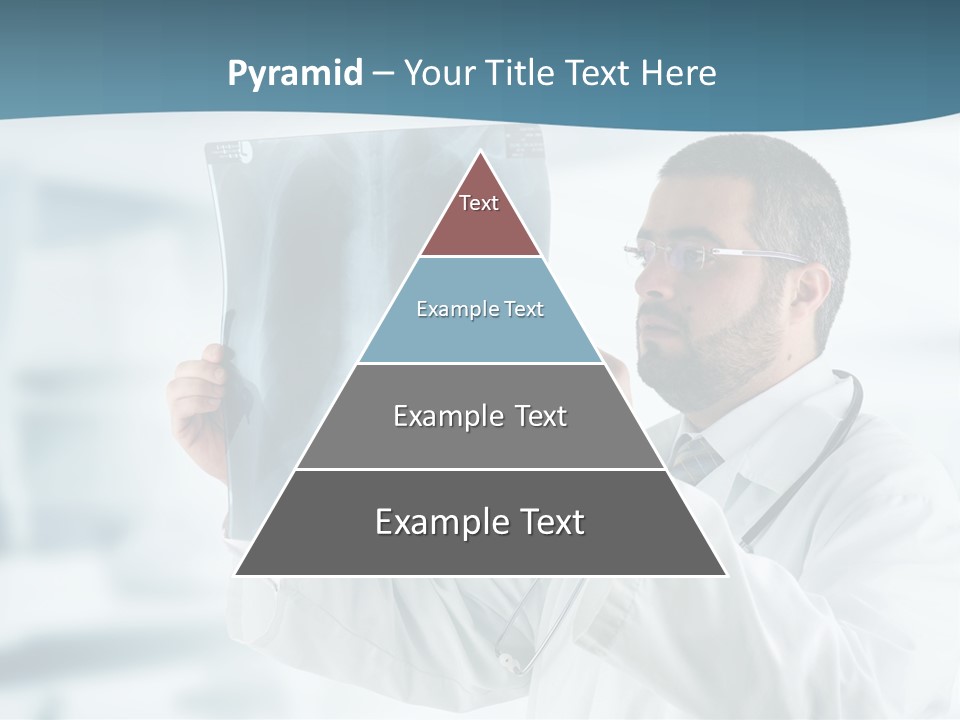 Pyramid – Your Title Text Here

Text

Example Text

Example Text

Example Text